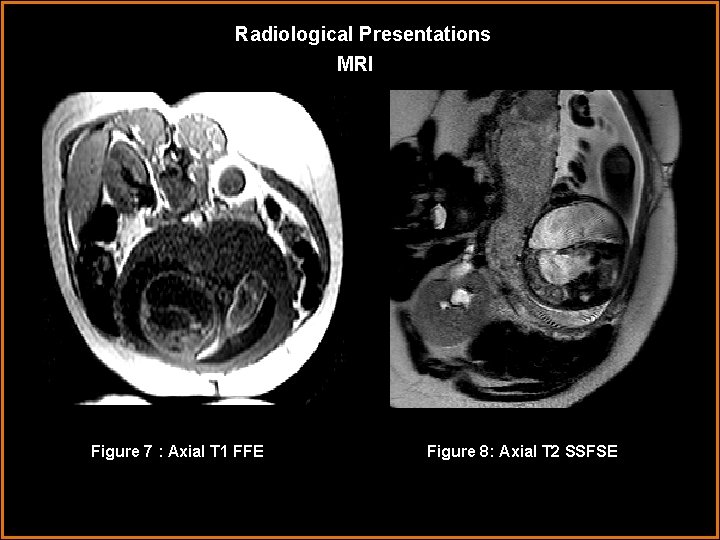 Radiological Presentations
MRI

Figure 7 : Axial T1 FFE

Figure 8: Axial T2 SSFSE